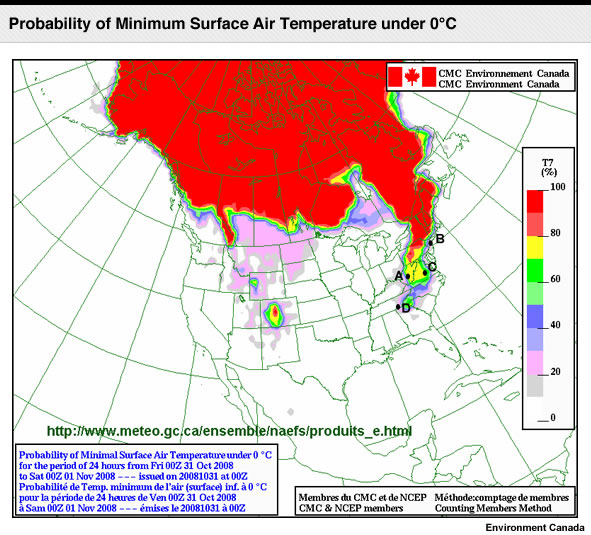 Probability of Minimum Surface Air Temperature under 0°C

CMC Environnement Canada
CMC Environment Canada

T7
(%)

100
80
60
40
20
0

B
A
C
D

http://www.meteo.gc.ca/ensemble/naefs/produits_e.html

Probability of Minimal Surface Air Temperature under 0 °C for the period of 24 hours from Fri 00Z 31 Oct 2008 to Sat 00Z 01 Nov 2008 --- issued on 20081031 at 00Z
Probabilité de Temp. minimum de l'air (surface) inf. à 0 °C pour la période de 24 heures de Ven 00Z 31 Oct 2008 à Sam 00Z 01 Nov 2008 --- émises le 20081031 à 00Z

Membres du CMC et de NCEP
CMC & NCEP members

Méthode:comptage de membres
Counting Members Method

Environment Canada